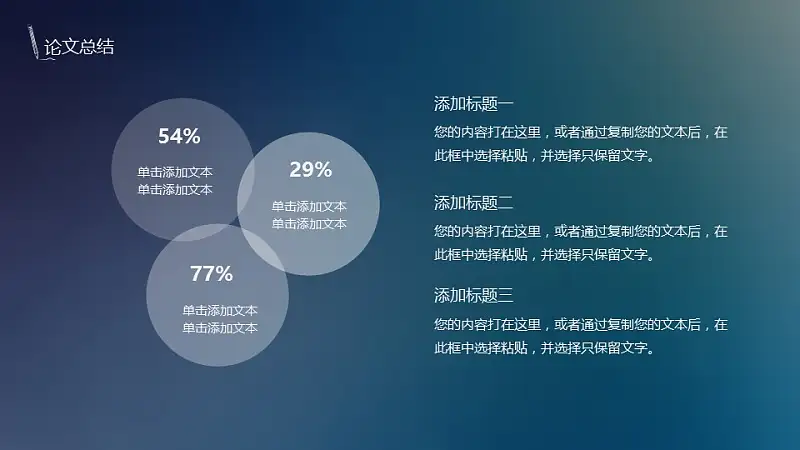 论文总结

54%
单击添加文本
单击添加文本

29%
单击添加文本
单击添加文本

77%
单击添加文本
单击添加文本

添加标题一
您的内容打在这里，或者通过复制您的文本后，在此框中选择粘贴，并选择只保留文字。

添加标题二
您的内容打在这里，或者通过复制您的文本后，在此框中选择粘贴，并选择只保留文字。

添加标题三
您的内容打在这里，或者通过复制您的文本后，在此框中选择粘贴，并选择只保留文字。